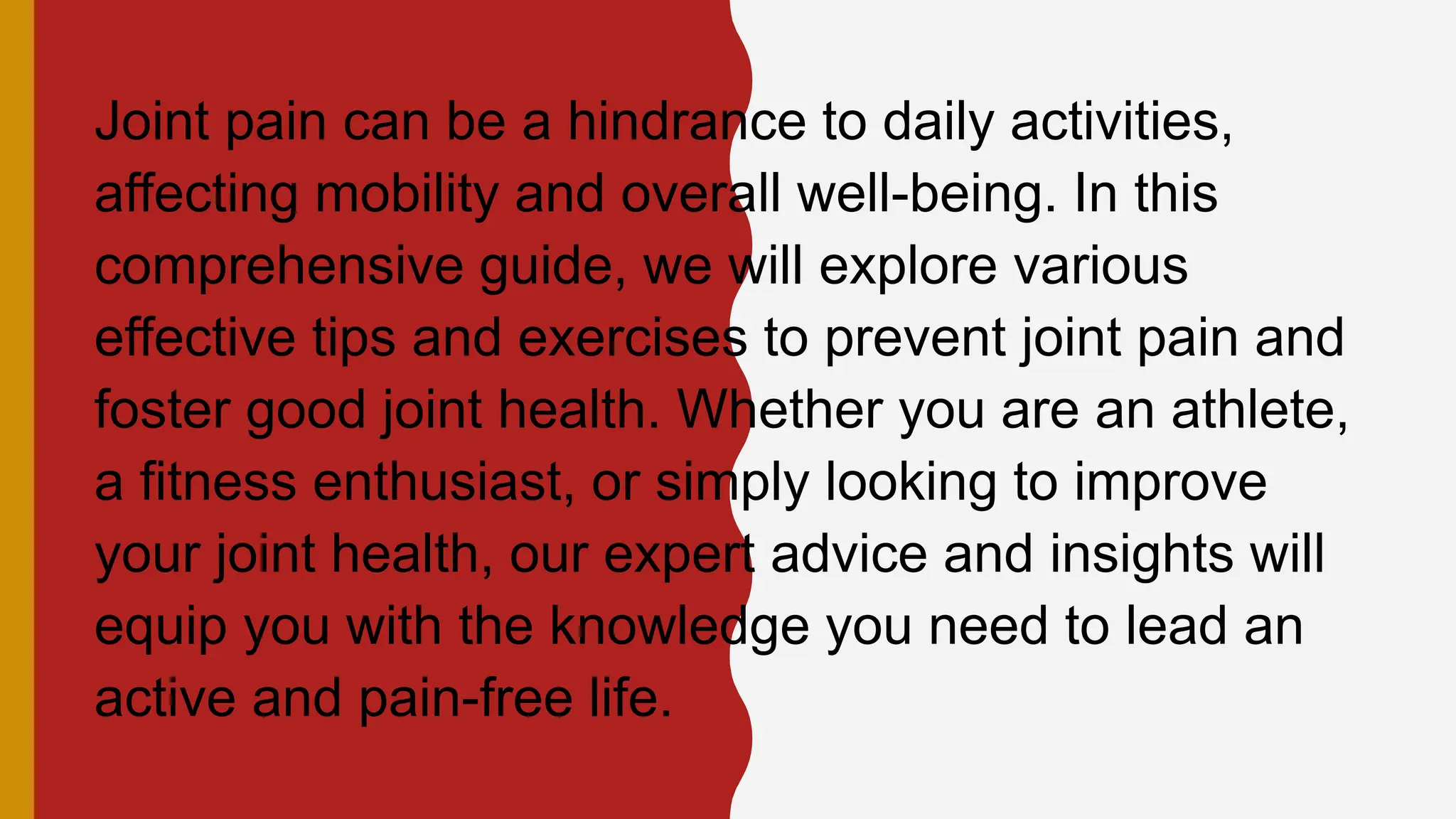 Joint pain can be a hindrance to daily activities, affecting mobility and overall well-being. In this comprehensive guide, we will explore various effective tips and exercises to prevent joint pain and foster good joint health. Whether you are an athlete, a fitness enthusiast, or simply looking to improve your joint health, our expert advice and insights will equip you with the knowledge you need to lead an active and pain-free life.